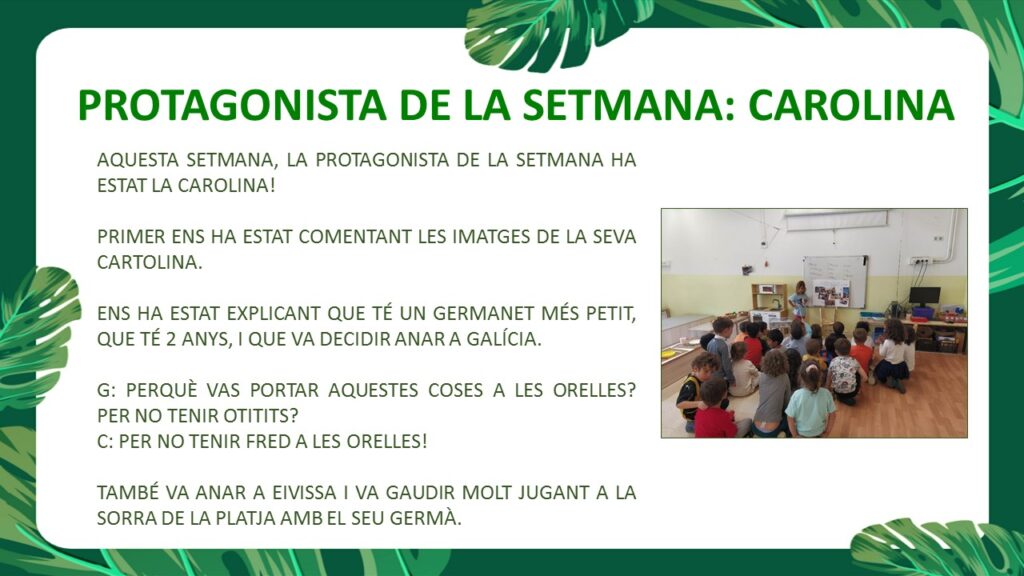 PROTAGONISTA DE LA SETMANA: CAROLINA

AQUESTA SETMANA, LA PROTAGONISTA DE LA SETMANA HA ESTAT LA CAROLINA!

PRIMER ENS HA ESTAT COMENTANT LES IMATGES DE LA SEVA CARTOLINA.

ENS HA ESTAT EXPLICANT QUE TÉ UN GERMANET MÉS PETIT, QUE TÉ 2 ANYS, I QUE VA DECIDIR ANAR A GALÍCIA.

G: PERQUÈ VAS PORTAR AQUESTES COSES A LES ORELLES? PER NO TENIR OTITITS?
C: PER NO TENIR FRED A LES ORELLES!

TAMBÉ VA ANAR A EIVISSA I VA GAUDIR MOLT JUGANT A LA SORRA DE LA PLATJA AMB EL SEU GERMÀ.